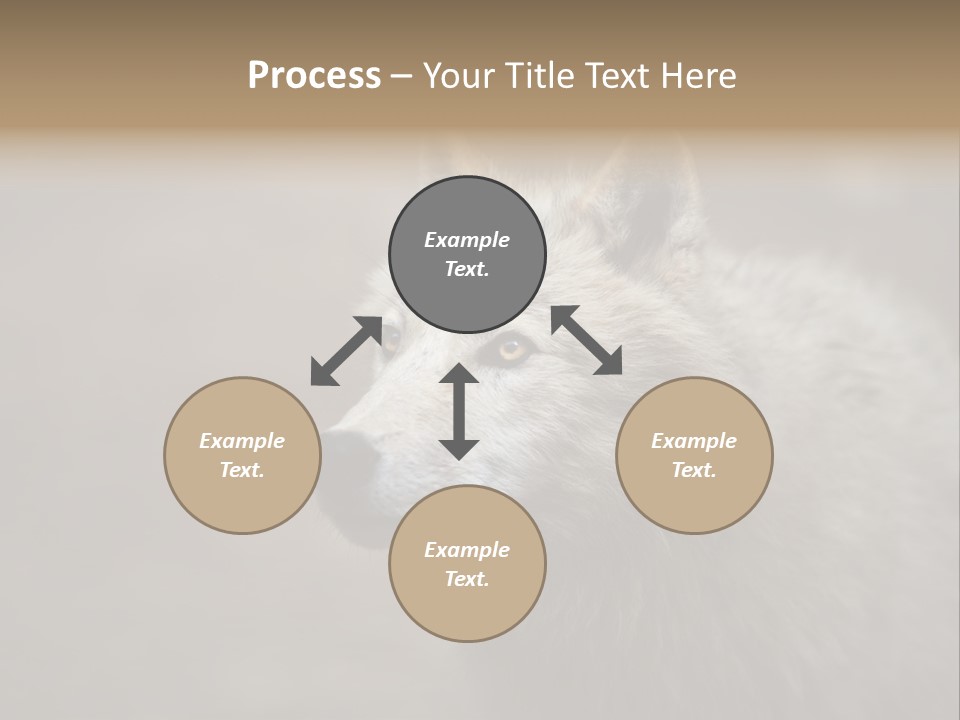 Process – Your Title Text Here

Example Text.

Example Text.

Example Text.

Example Text.